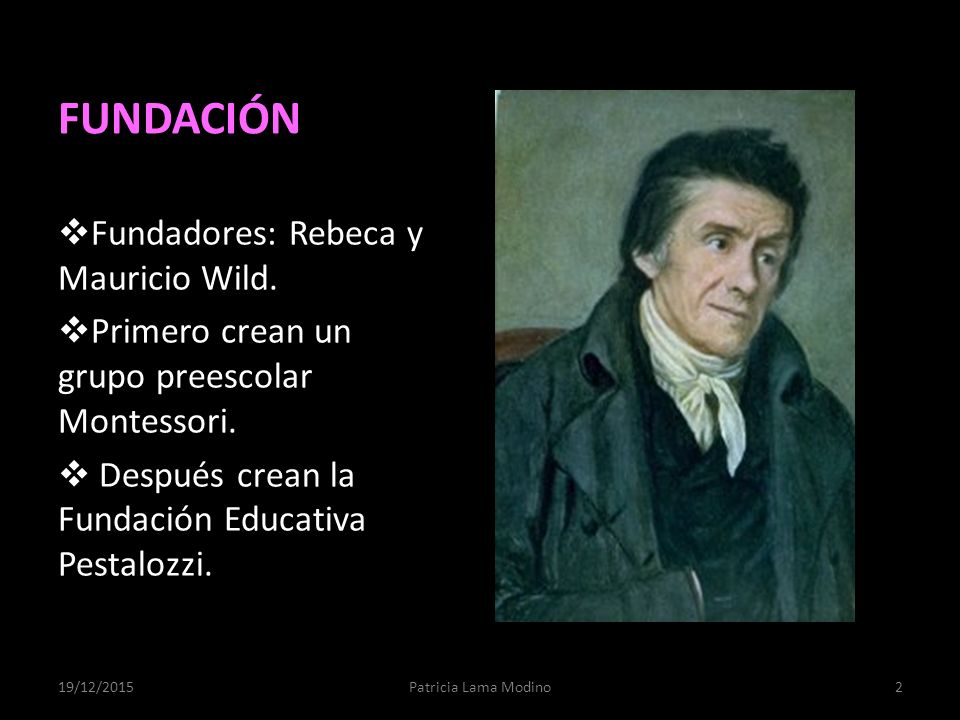 FUNDACIÓN

❖Fundadores: Rebeca y Mauricio Wild.

❖Primero crean un grupo preescolar Montessori.

❖ Después crean la Fundación Educativa Pestalozzi.

19/12/2015 Patricia Lama Modino 2